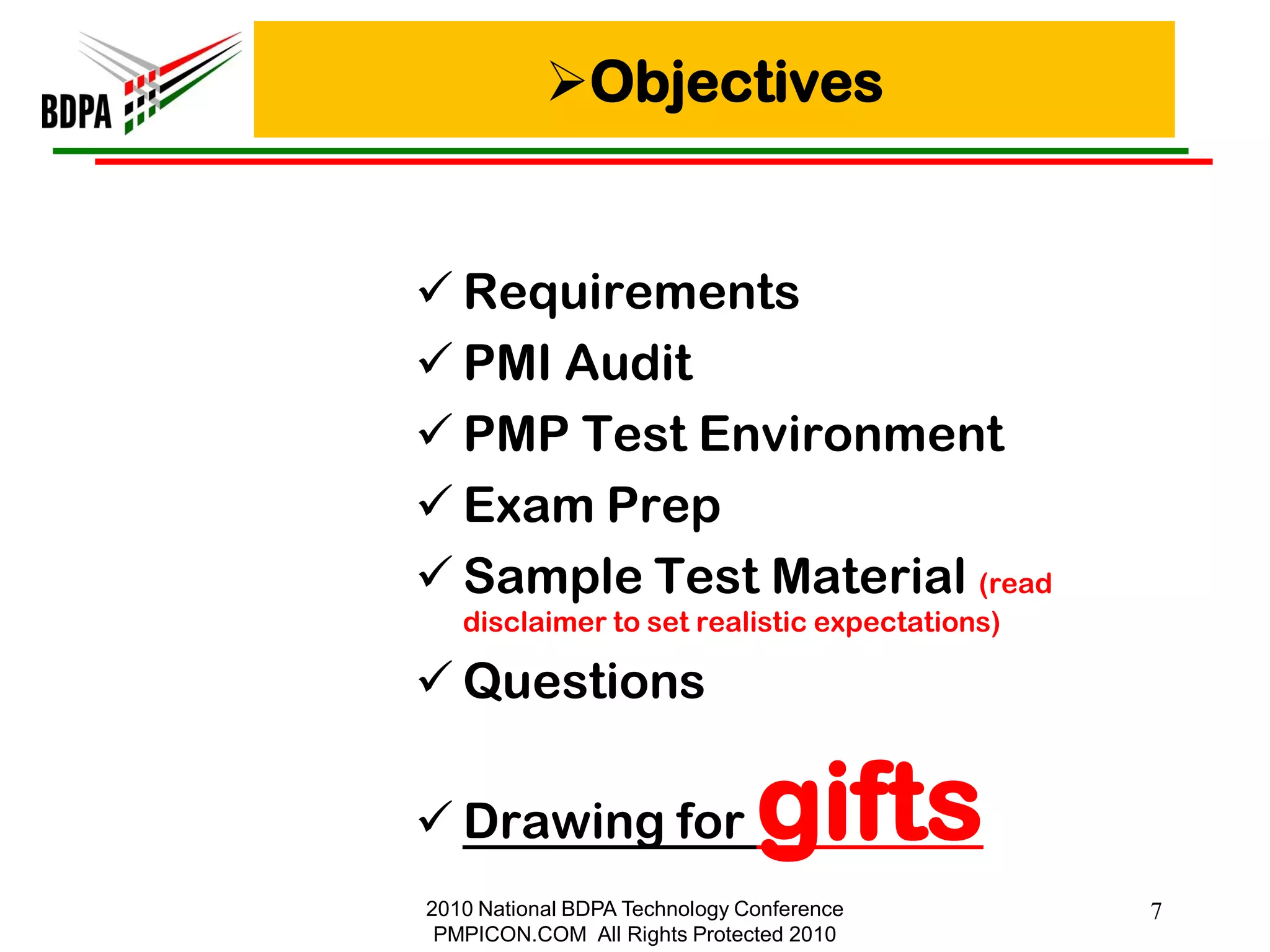 BDPA

➢Objectives

✓ Requirements
✓ PMI Audit
✓ PMP Test Environment
✓ Exam Prep
✓ Sample Test Material (read disclaimer to set realistic expectations)
✓ Questions

✓ Drawing for gifts

2010 National BDPA Technology Conference
PMPICON.COM All Rights Protected 2010

7